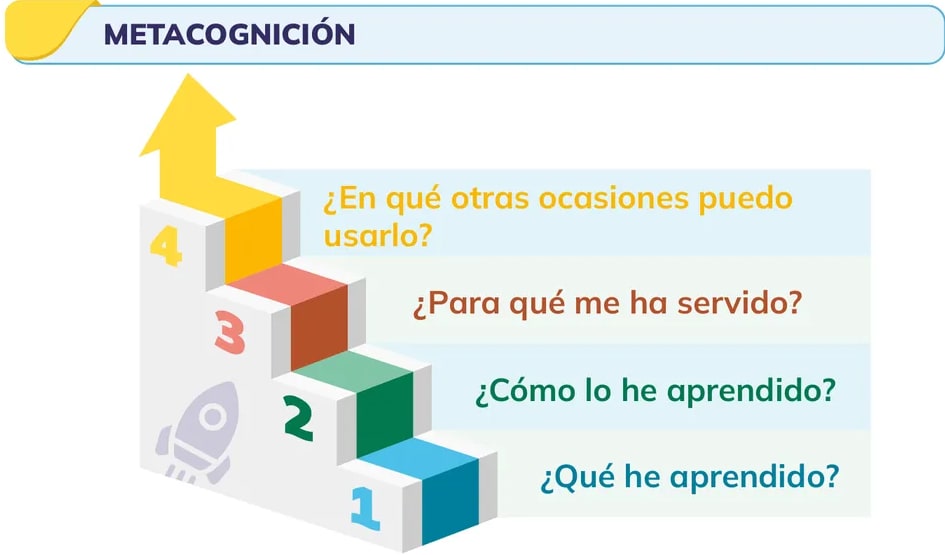 METACOGNICIÓN

4 ¿En qué otras ocasiones puedo usarlo?

3 ¿Para qué me ha servido?

2 ¿Cómo lo he aprendido?

1 ¿Qué he aprendido?